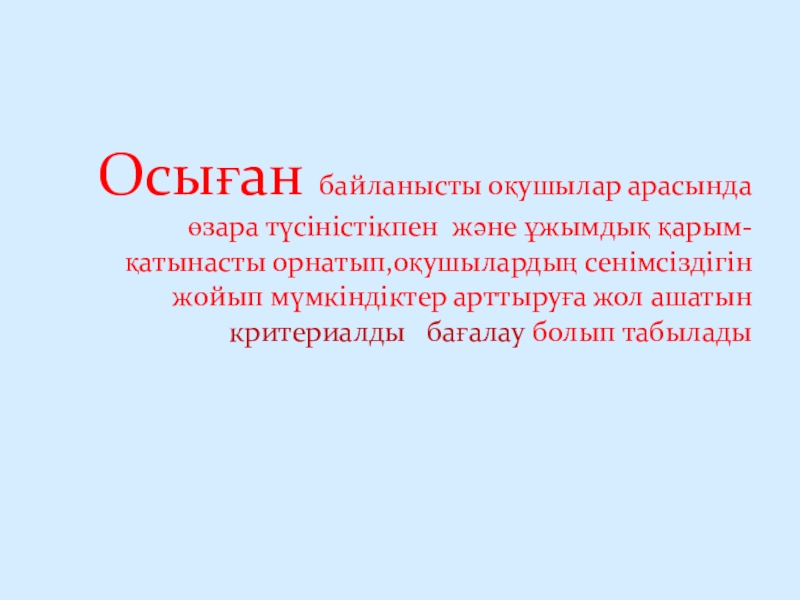 Осыған байланысты оқушылар арасында өзара түсіністікпен және ұжымдық қарым-қатынасты орнатып,оқушылардың сенімсіздігін жойып мүмкіндіктер арттыруға жол ашатын критериалды бағалау болып табылады